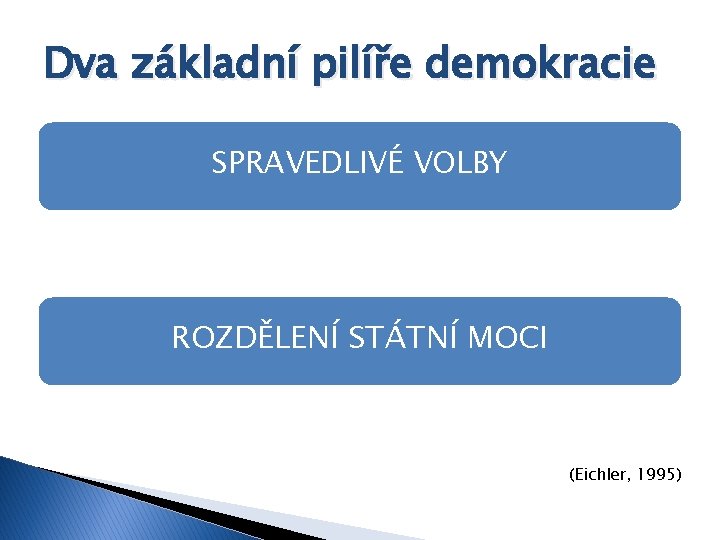 Dva základní pilíře demokracie

SPRAVEDLIVÉ VOLBY

ROZDĚLENÍ STÁTNÍ MOCI

(Eichler, 1995)